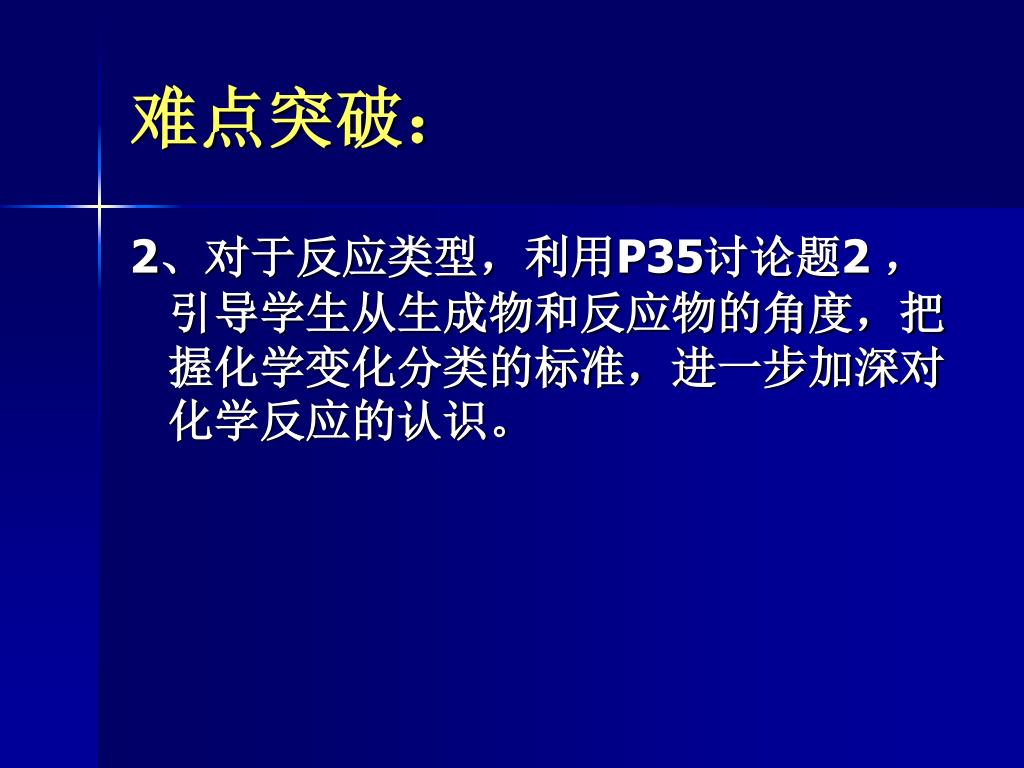 难点突破：

2、对于反应类型，利用P35讨论题2，引导学生从生成物和反应物的角度，把握化学变化分类的标准，进一步加深对化学反应的认识。